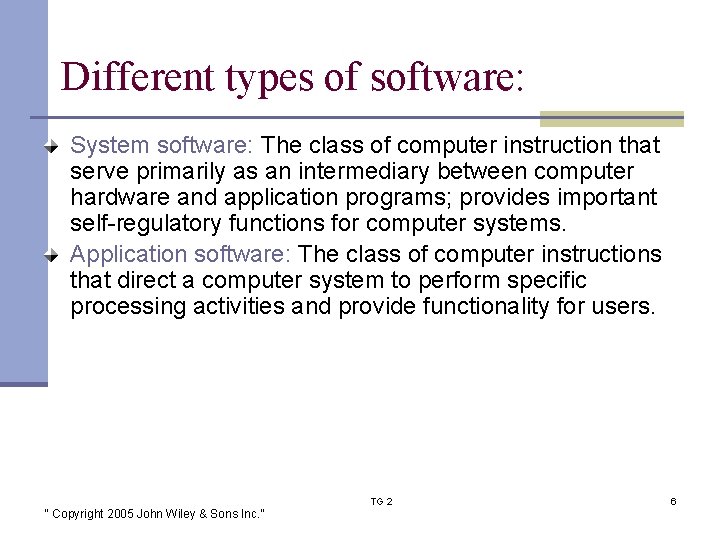 Different types of software:

System software: The class of computer instruction that serve primarily as an intermediary between computer hardware and application programs; provides important self-regulatory functions for computer systems.

Application software: The class of computer instructions that direct a computer system to perform specific processing activities and provide functionality for users.

" Copyright 2005 John Wiley & Sons Inc."

TG 2

6